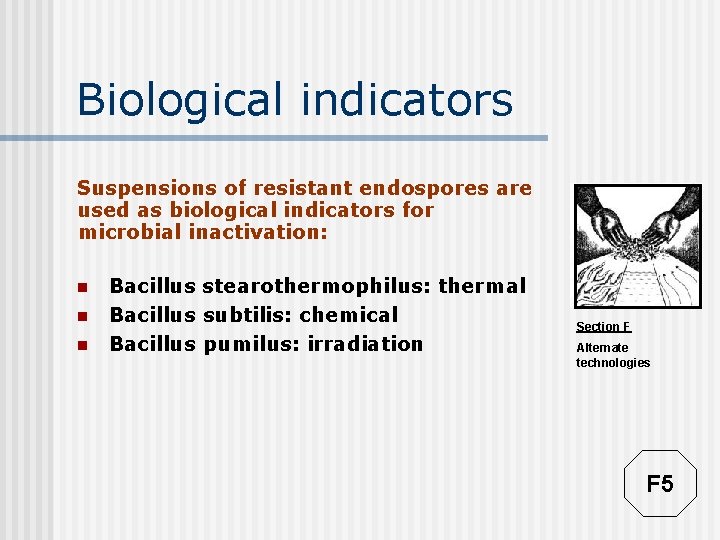 Biological indicators

Suspensions of resistant endospores are used as biological indicators for microbial inactivation:

- Bacillus stearothermophilus: thermal
- Bacillus subtilis: chemical
- Bacillus pumilus: irradiation

Section F

Alternate technologies

F5